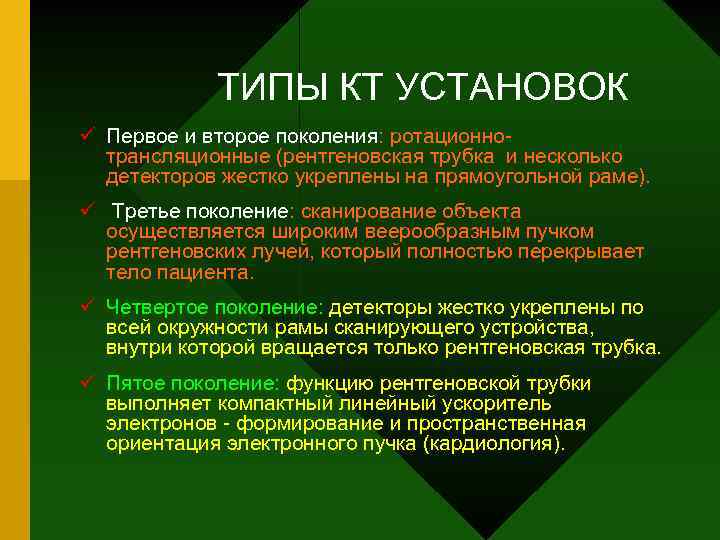 ТИПЫ КТ УСТАНОВОК

✓ Первое и второе поколения: ротационно-трансляционные (рентгеновская трубка и несколько детекторов жестко укреплены на прямоугольной раме).

✓ Третье поколение: сканирование объекта осуществляется широким веерообразным пучком рентгеновских лучей, который полностью перекрывает тело пациента.

✓ Четвертое поколение: детекторы жестко укреплены по всей окружности рамы сканирующего устройства, внутри которой вращается только рентгеновская трубка.

✓ Пятое поколение: функцию рентгеновской трубки выполняет компактный линейный ускоритель электронов - формирование и пространственная ориентация электронного пучка (кардиология).